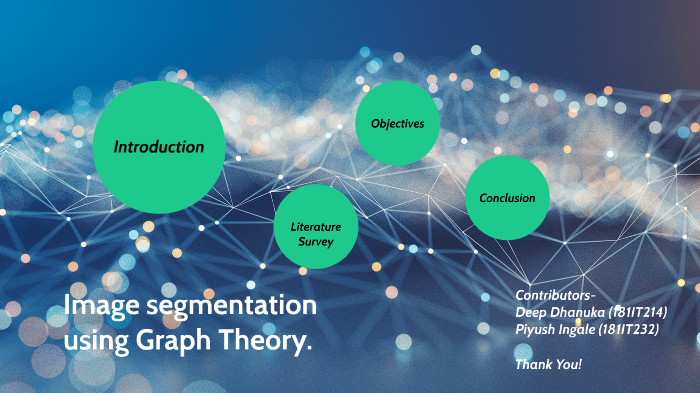 Introduction

Objectives

Literature Survey

Conclusion

Image segmentation using Graph Theory.

Contributors-
Deep Dhanuka (181IT214)
Piyush Ingale (181IT232)

Thank You!